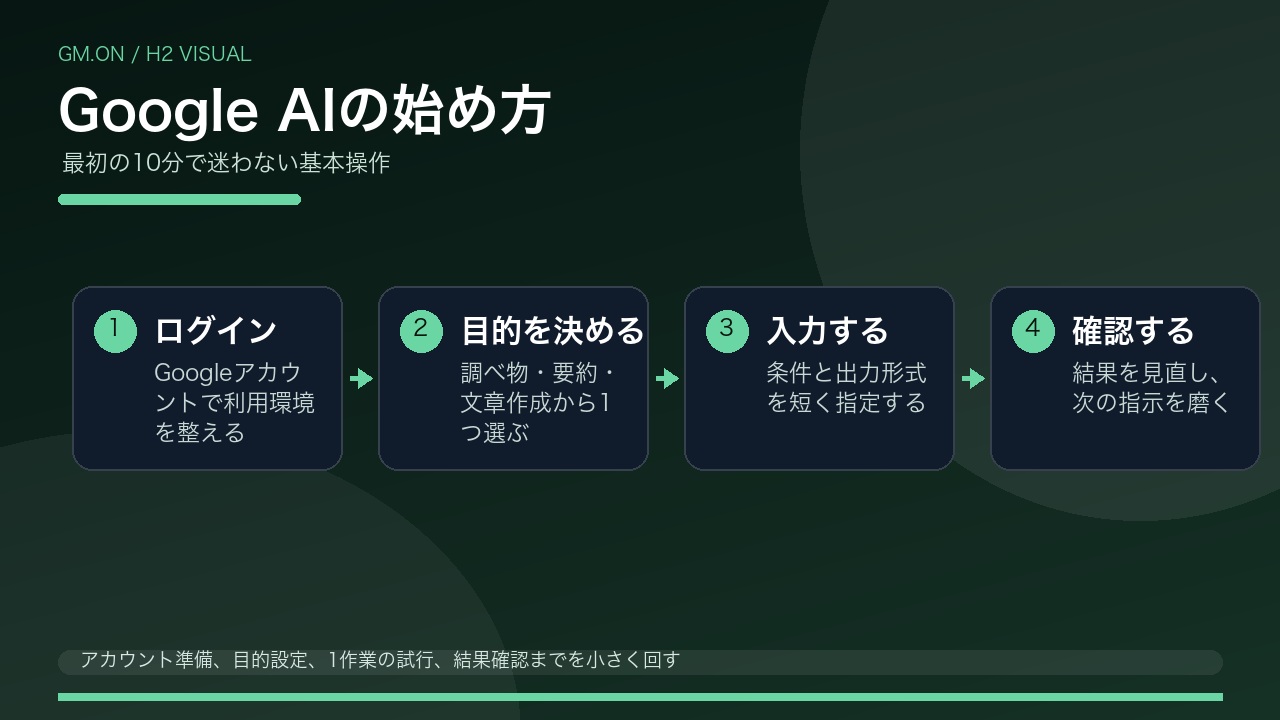 GM.ON / H2 VISUAL

Google AIの始め方

最初の10分で迷わない基本操作

1 ログイン
Googleアカウントで利用環境を整える

2 目的を決める
調べ物・要約・文章作成から1つ選ぶ

3 入力する
条件と出力形式を短く指定する

4 確認する
結果を見直し、次の指示を磨く

アカウント準備、目的設定、1作業の試行、結果確認までを小さく回す